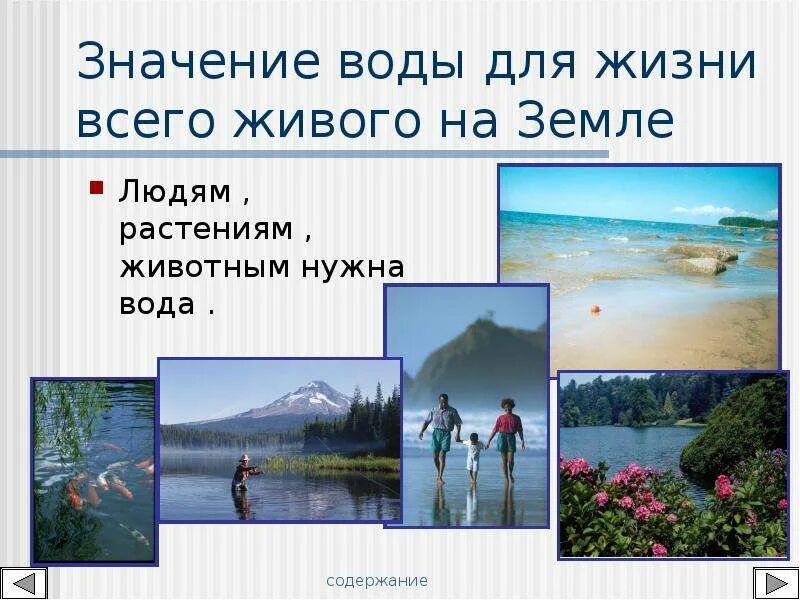 Значение воды для жизни всего живого на Земле

Людям , растениям , животным нужна вода .

содержание